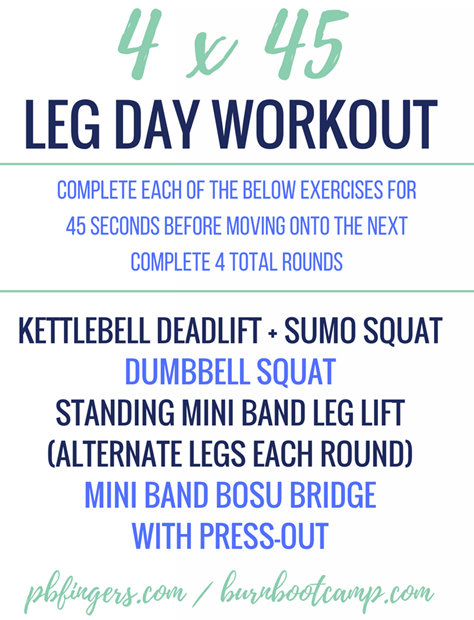 4 x 45

LEG DAY WORKOUT

COMPLETE EACH OF THE BELOW EXERCISES FOR 45 SECONDS BEFORE MOVING ONTO THE NEXT COMPLETE 4 TOTAL ROUNDS

KETTLEBELL DEADLIFT + SUMO SQUAT
DUMBBELL SQUAT
STANDING MINI BAND LEG LIFT (ALTERNATE LEGS EACH ROUND)
MINI BAND BOSU BRIDGE WITH PRESS-OUT

pbfingers.com / burnbootcamp.com